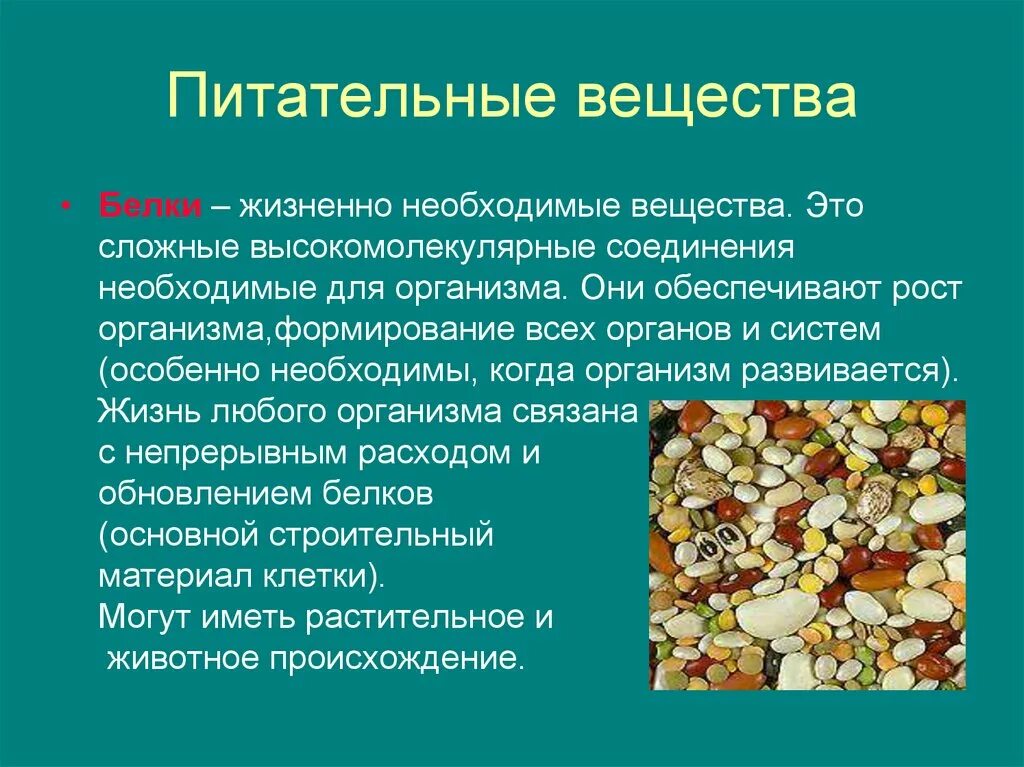 Питательные вещества

• Белки – жизненно необходимые вещества. Это сложные высокомолекулярные соединения необходимые для организма. Они обеспечивают рост организма,формирование всех органов и систем (особенно необходимы, когда организм развивается). Жизнь любого организма связана с непрерывным расходом и обновлением белков (основной строительный материал клетки). Могут иметь растительное и животное происхождение.